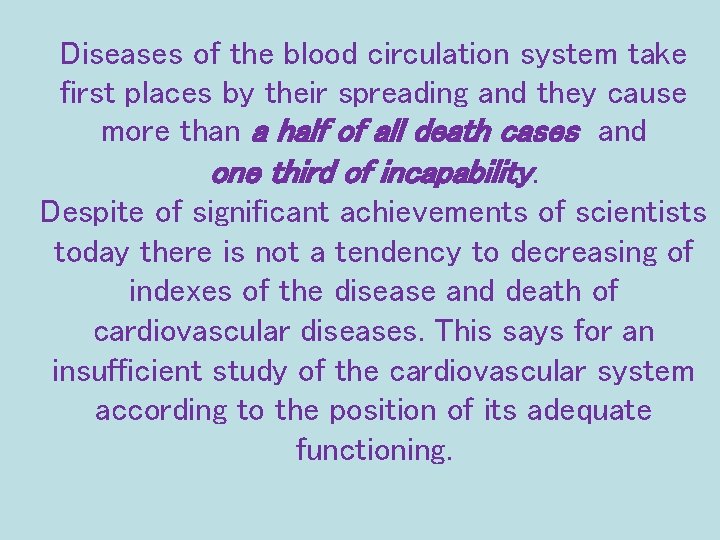 Diseases of the blood circulation system take first places by their spreading and they cause more than a half of all death cases and one third of incapability.
Despite of significant achievements of scientists today there is not a tendency to decreasing of indexes of the disease and death of cardiovascular diseases. This says for an insufficient study of the cardiovascular system according to the position of its adequate functioning.